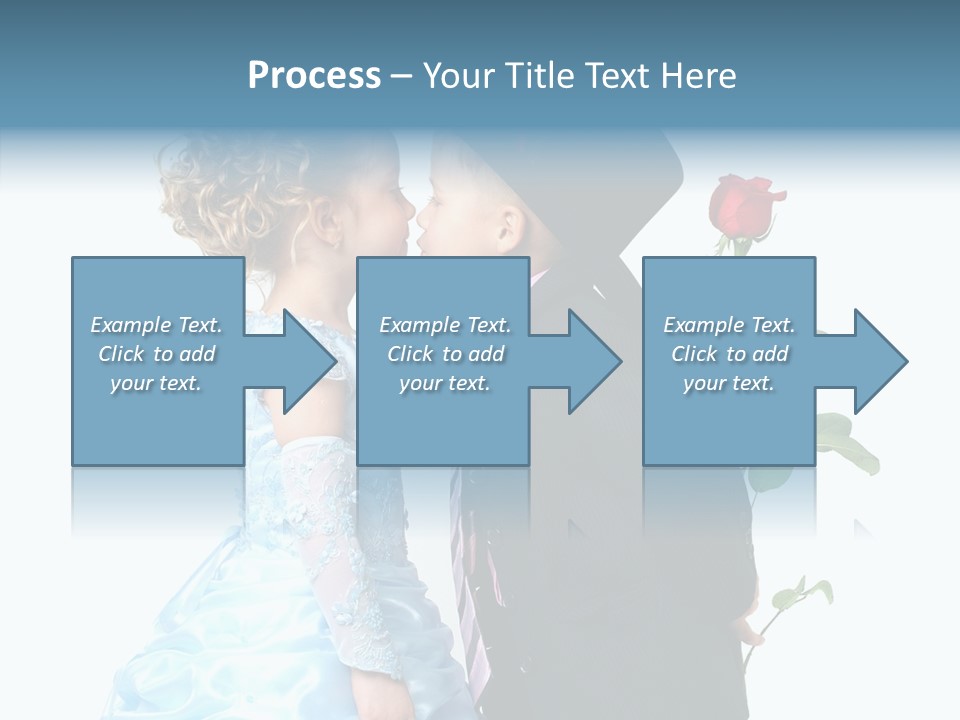 Process – Your Title Text Here

Example Text. Click to add your text.

Example Text. Click to add your text.

Example Text. Click to add your text.